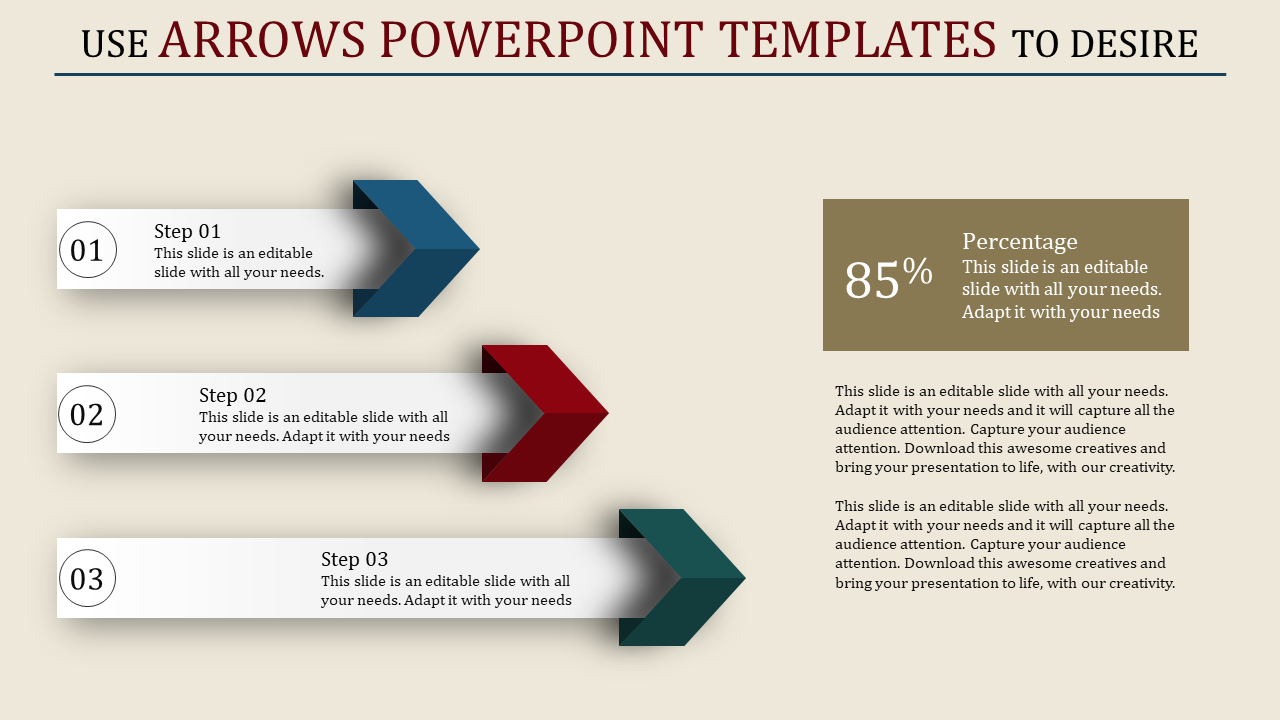 USE ARROWS POWERPOINT TEMPLATES TO DESIRE

01

Step 01
This slide is an editable slide with all your needs.

02

Step 02
This slide is an editable slide with all your needs. Adapt it with your needs

03

Step 03
This slide is an editable slide with all your needs. Adapt it with your needs

85%

Percentage
This slide is an editable slide with all your needs. Adapt it with your needs

This slide is an editable slide with all your needs. Adapt it with your needs and it will capture all the audience attention. Capture your audience attention. Download this awesome creatives and bring your presentation to life, with our creativity.

This slide is an editable slide with all your needs. Adapt it with your needs and it will capture all the audience attention. Capture your audience attention. Download this awesome creatives and bring your presentation to life, with our creativity.